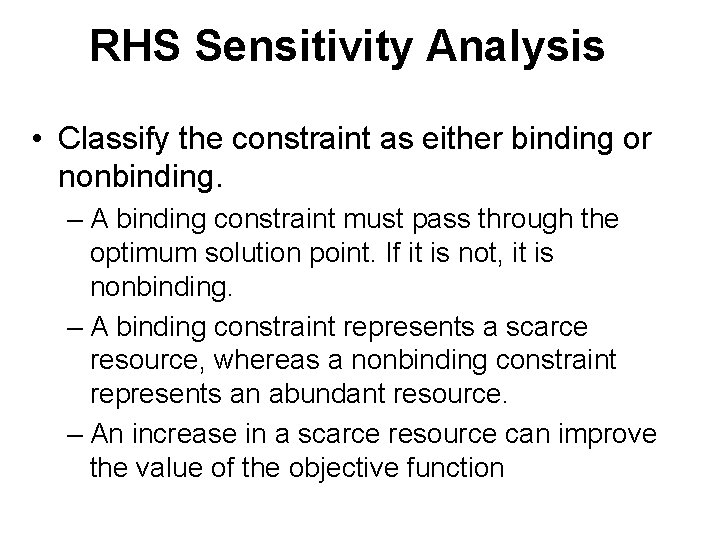 RHS Sensitivity Analysis

• Classify the constraint as either binding or nonbinding.

– A binding constraint must pass through the optimum solution point. If it is not, it is nonbinding.

– A binding constraint represents a scarce resource, whereas a nonbinding constraint represents an abundant resource.

– An increase in a scarce resource can improve the value of the objective function